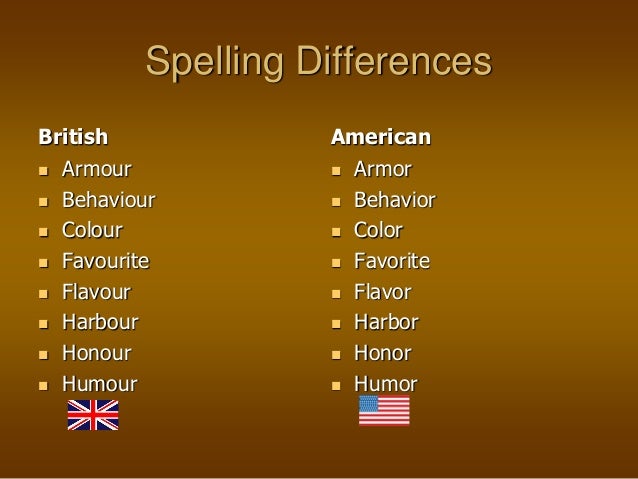 Spelling Differences

British
- Armour
- Behaviour
- Colour
- Favourite
- Flavour
- Harbour
- Honour
- Humour

American
- Armor
- Behavior
- Color
- Favorite
- Flavor
- Harbor
- Honor
- Humor